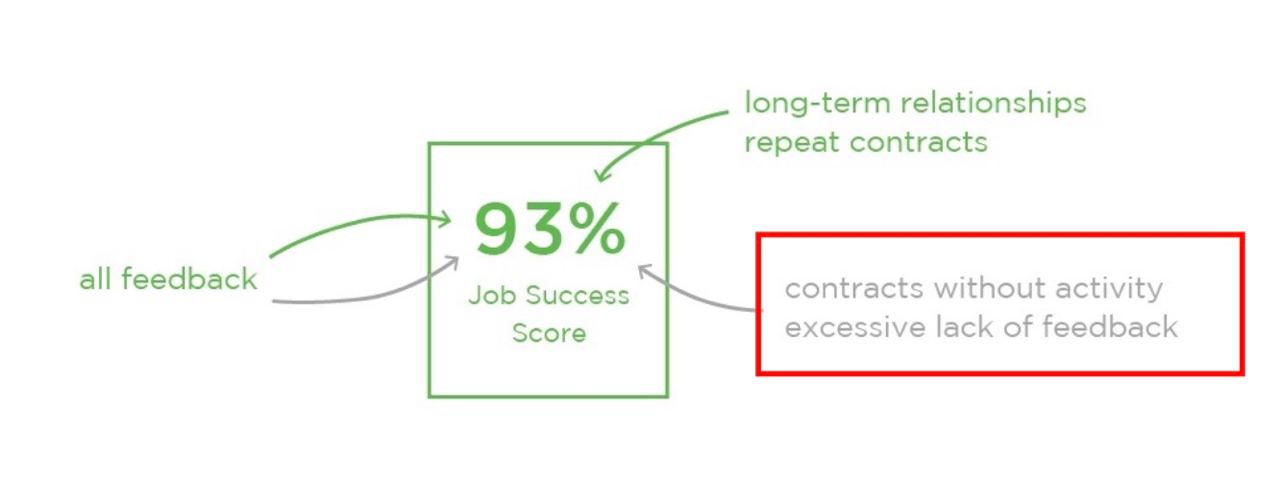 long-term relationships
repeat contracts

all feedback

93%
Job Success
Score

contracts without activity
excessive lack of feedback